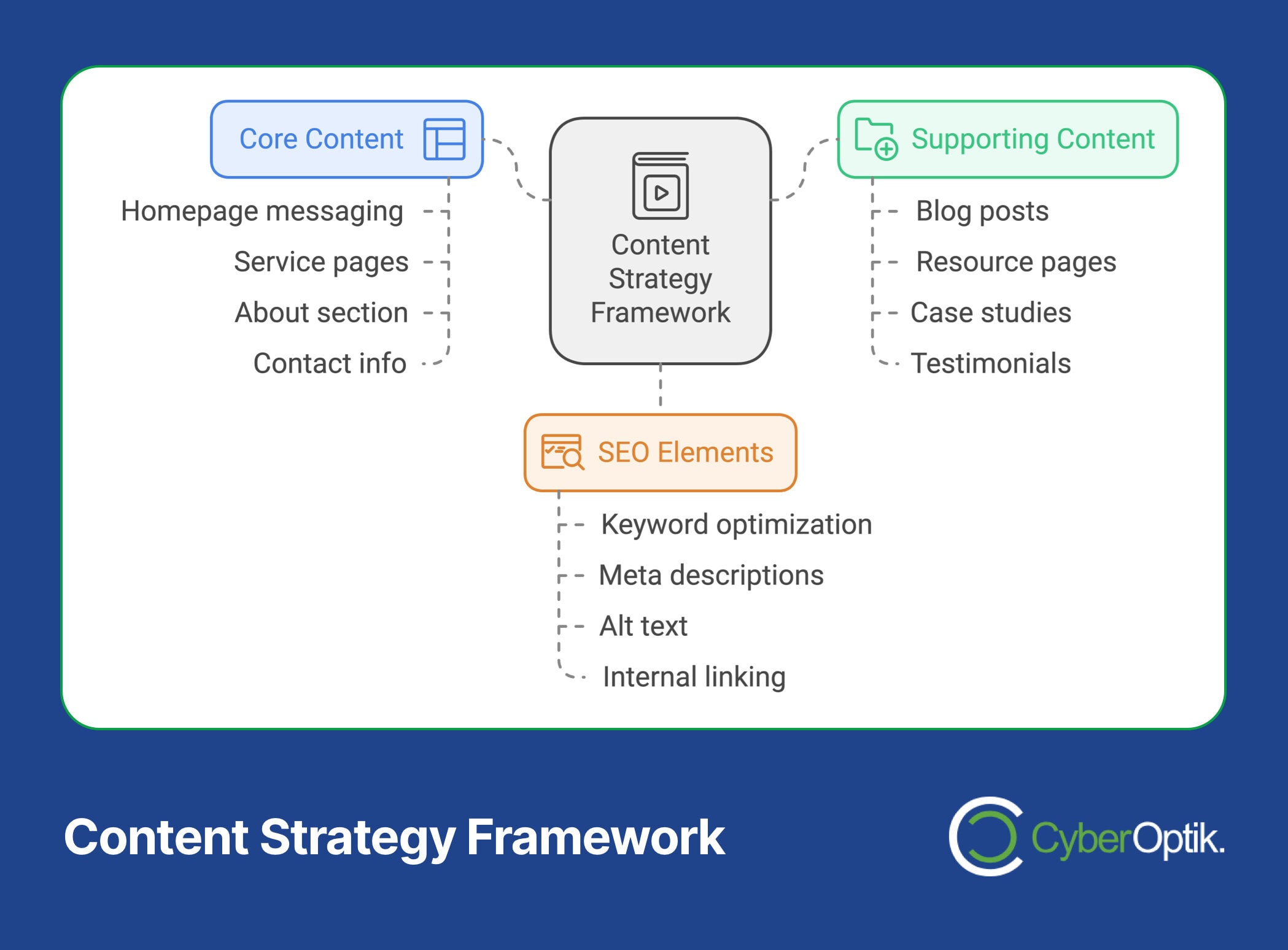 Core Content

Homepage messaging

Service pages

About section

Contact info

Content Strategy Framework

Supporting Content

Blog posts

Resource pages

Case studies

Testimonials

SEO Elements

Keyword optimization

Meta descriptions

Alt text

Internal linking

Content Strategy Framework

CyberOptik.